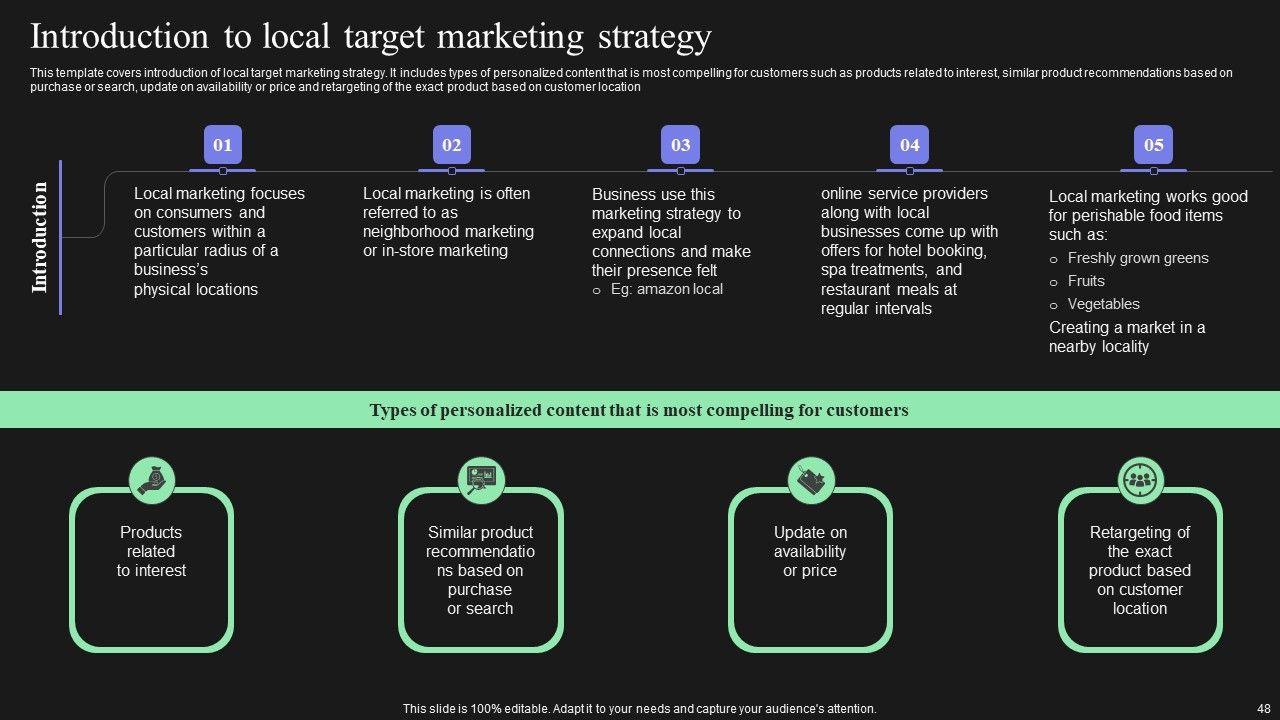 Introduction to local target marketing strategy

This template covers introduction of local target marketing strategy. It includes types of personalized content that is most compelling for customers such as products related to interest, similar product recommendations based on purchase or search, update on availability or price and retargeting of the exact product based on customer location

Introduction

01

Local marketing focuses on consumers and customers within a particular radius of a business's physical locations

02

Local marketing is often referred to as neighborhood marketing or in-store marketing

03

Business use this marketing strategy to expand local connections and make their presence felt

o Eg: amazon local

04

online service providers along with local businesses come up with offers for hotel booking, spa treatments, and restaurant meals at regular intervals

05

Local marketing works good for perishable food items such as:

o Freshly grown greens

o Fruits

o Vegetables

Creating a market in a nearby locality

Types of personalized content that is most compelling for customers

Products related to interest

Similar product recommendatio ns based on purchase or search

Update on availability or price

Retargeting of the exact product based on customer location

This slide is 100% editable. Adapt it to your needs and capture your audience's attention.

48